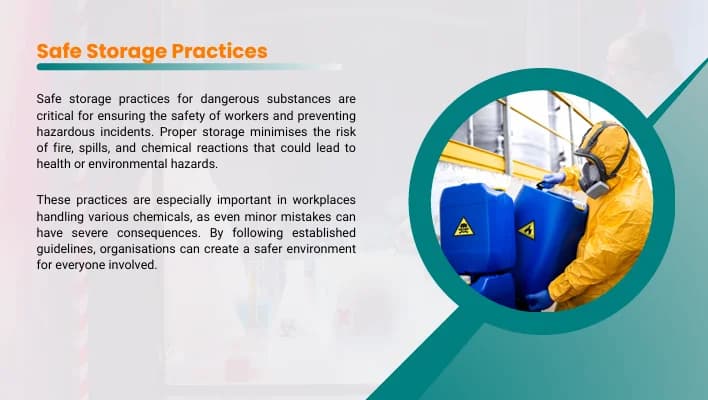 Safe Storage Practices

Safe storage practices for dangerous substances are critical for ensuring the safety of workers and preventing hazardous incidents. Proper storage minimises the risk of fire, spills, and chemical reactions that could lead to health or environmental hazards.

These practices are especially important in workplaces handling various chemicals, as even minor mistakes can have severe consequences. By following established guidelines, organisations can create a safer environment for everyone involved.